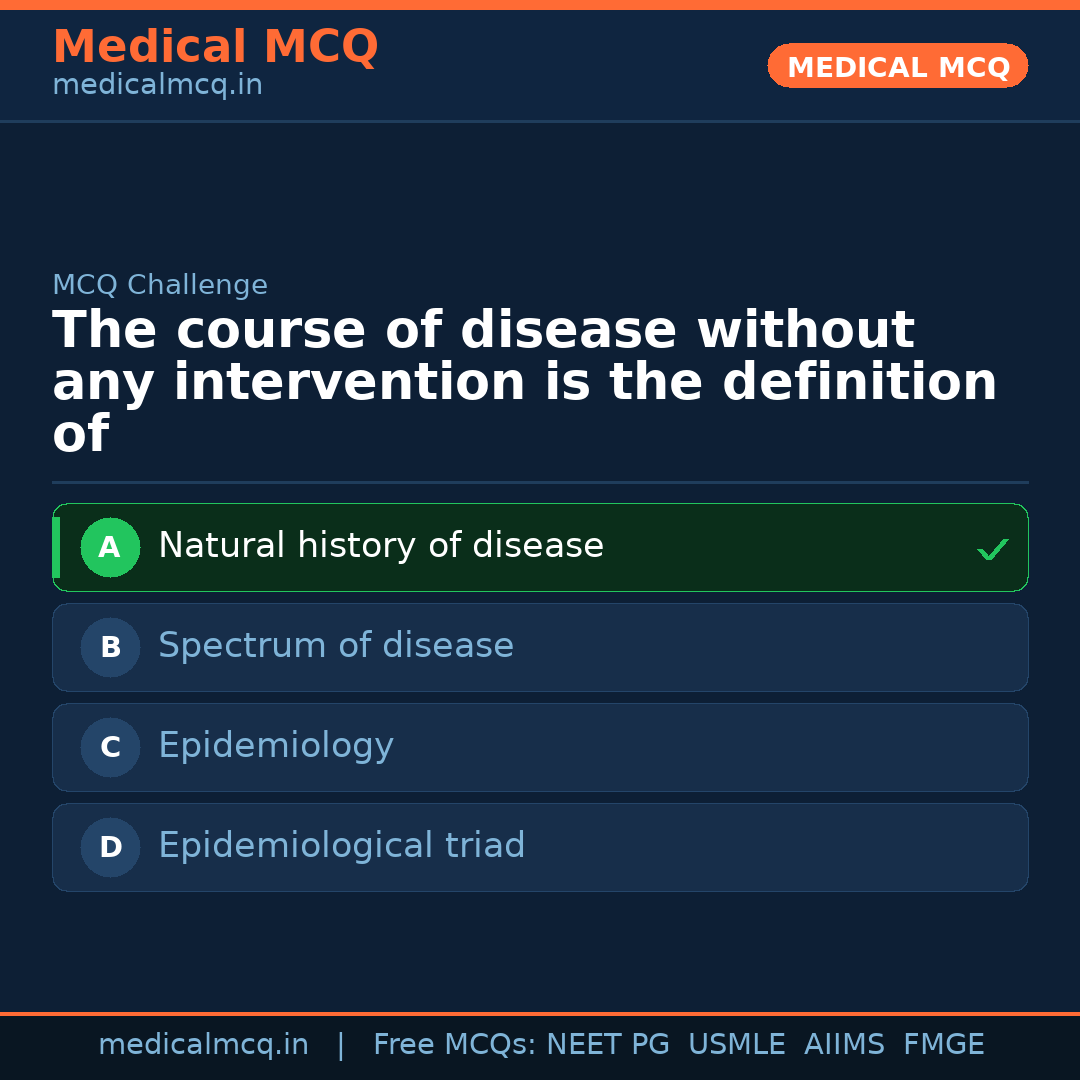 Medical MCQ
medicalmcq.in

MEDICAL MCQ

MCQ Challenge
The course of disease without any intervention is the definition of

A Natural history of disease ✓
B Spectrum of disease
C Epidemiology
D Epidemiological triad

medicalmcq.in | Free MCQs: NEET PG USMLE AIIMS FMGE